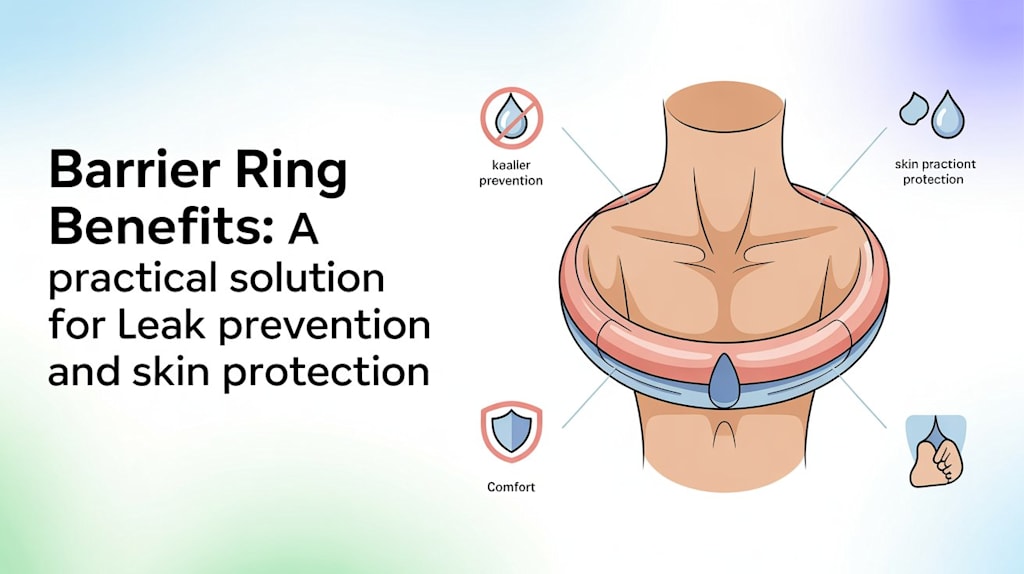 Barrier Ring Benefits: A practical solution for Leak prevention and skin protection

kealler prevention

skin practiont protection

Comfort